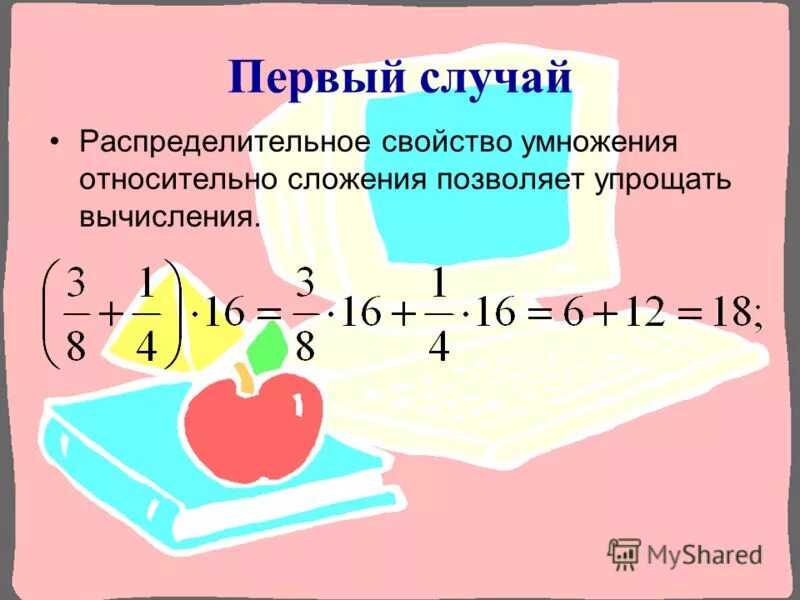 Первый случай

• Распределительное свойство умножения относительно сложения позволяет упрощать вычисления.

$\left(\frac{3}{8}+\frac{1}{4}\right)\cdot 16=\frac{3}{8}\cdot 16+\frac{1}{4}\cdot 16=6+12=18;$

MyShared